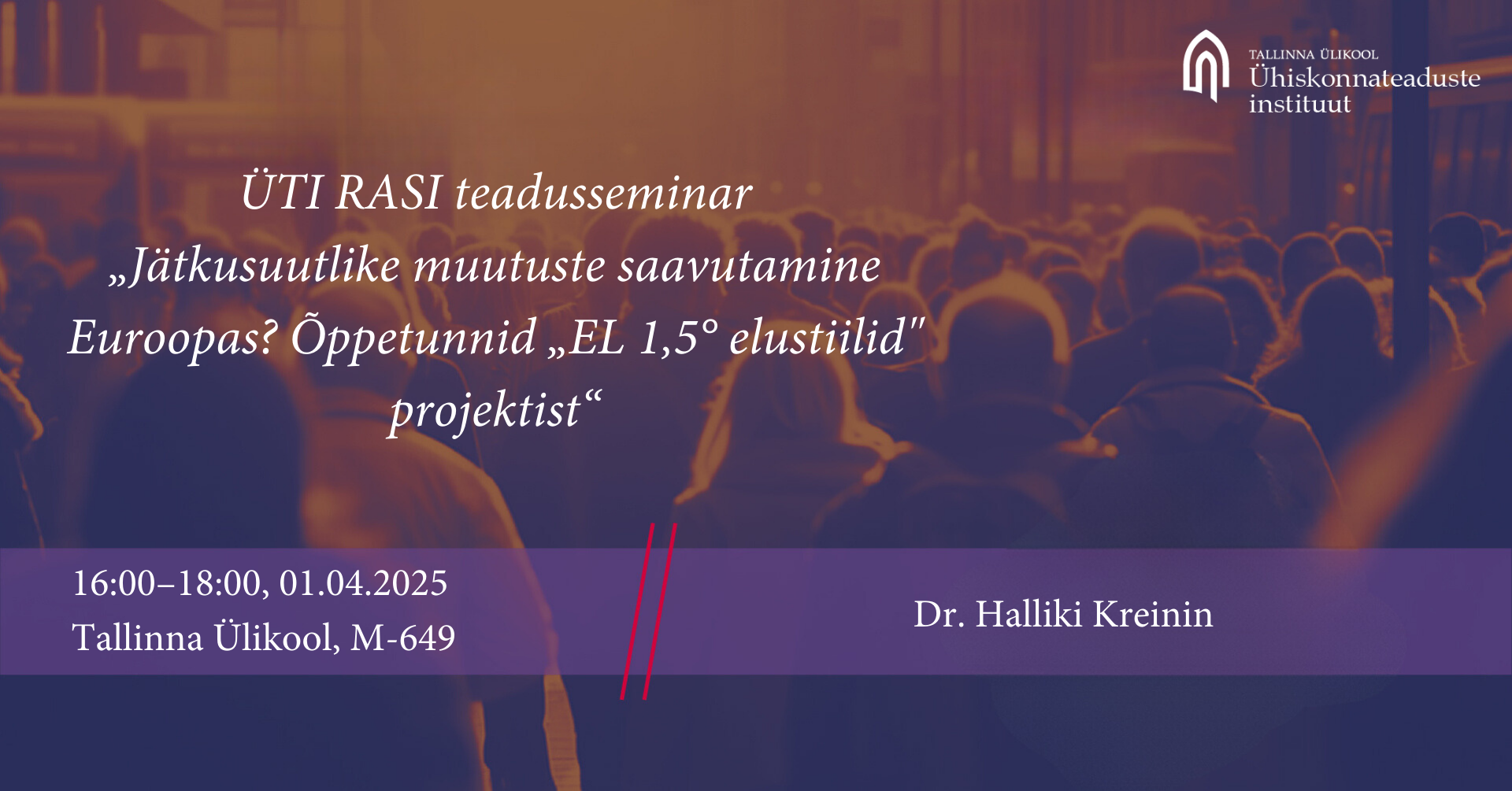 TALLINNA ÜLIKOOL
Ühiskonnateaduste instituut

ÜTI RASI teadusseminar „Jätkusuutlike muutuste saavutamine Euroopas? Õppetunnid „EL 1,5° elustiilid" projektist“

16:00–18:00, 01.04.2025
Tallinna Ülikool, M-649

Dr. Halliki Kreinin